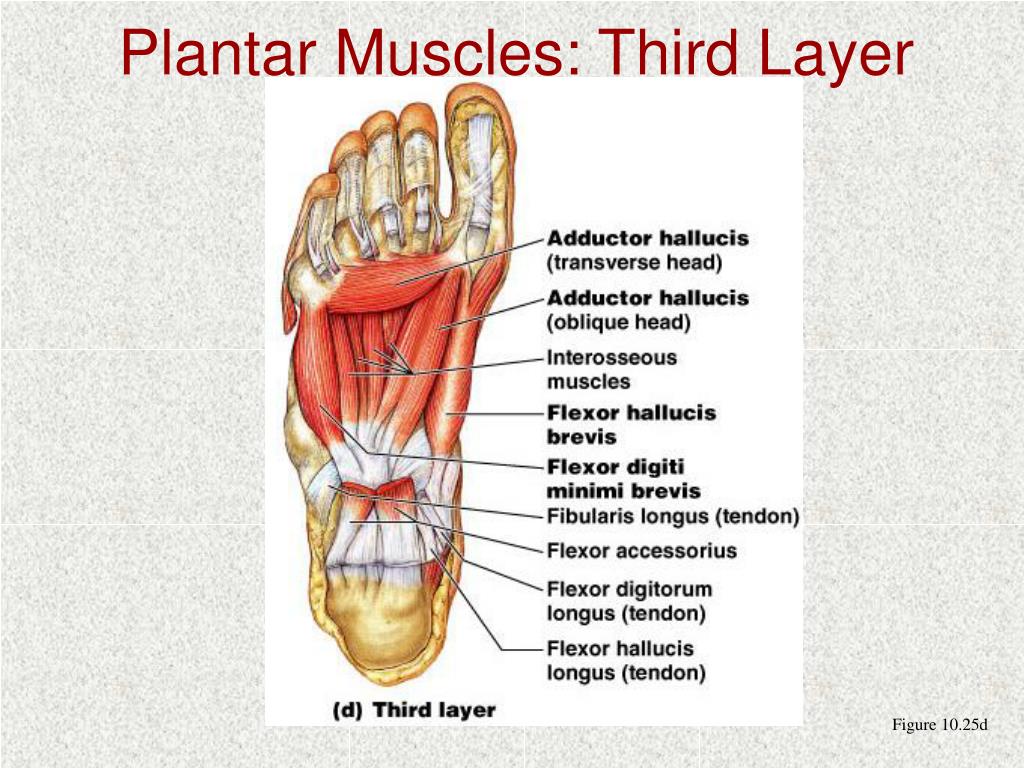 Plantar Muscles: Third Layer

Adductor hallucis (transverse head)

Adductor hallucis (oblique head)

Interosseous muscles

Flexor hallucis brevis

Flexor digiti minimi brevis

Fibularis longus (tendon)

Flexor accessorius

Flexor digitorum longus (tendon)

Flexor hallucis longus (tendon)

(d) Third layer

Figure 10.25d